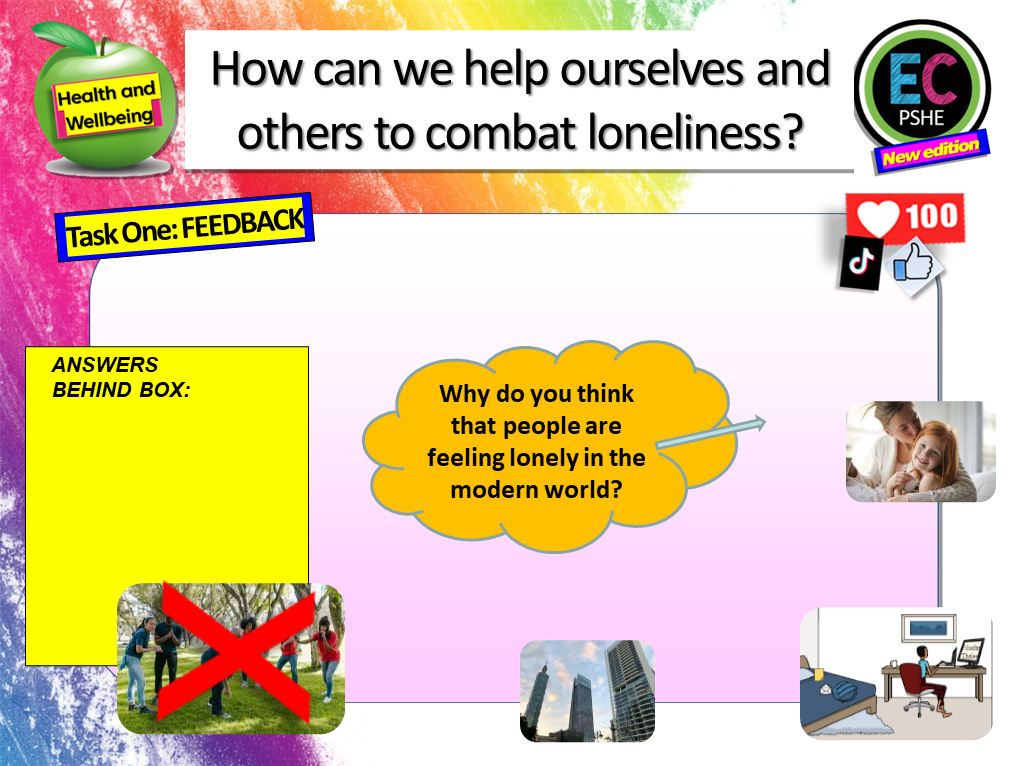 Health and Wellbeing

How can we help ourselves and others to combat loneliness?

EC
PSHE
New edition

Task One: FEEDBACK

100

ANSWERS BEHIND BOX:

Why do you think that people are feeling lonely in the modern world?